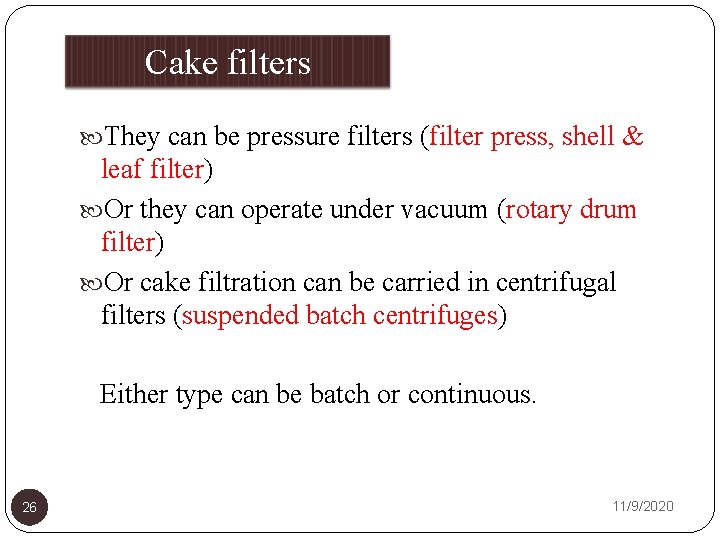 Cake filters

They can be pressure filters (filter press, shell & leaf filter)

Or they can operate under vacuum (rotary drum filter)

Or cake filtration can be carried in centrifugal filters (suspended batch centrifuges)

Either type can be batch or continuous.

26

11/9/2020